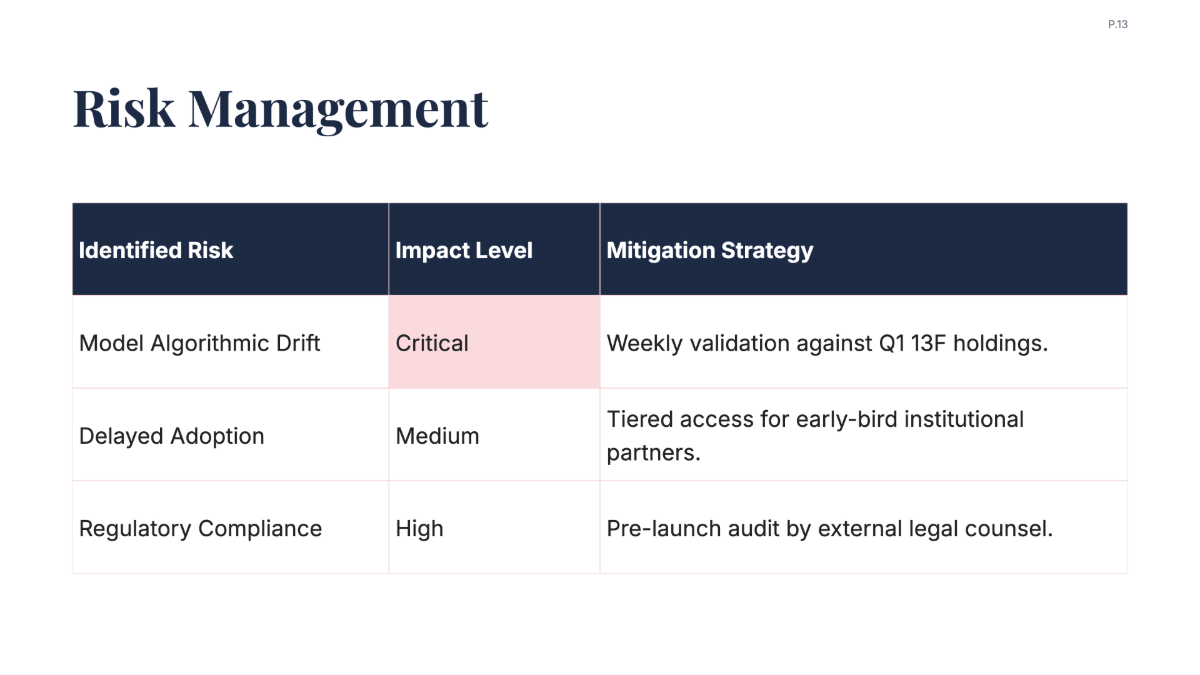 P.13

Risk Management

| Identified Risk | Impact Level | Mitigation Strategy |
|---|---|---|
| Model Algorithmic Drift | Critical | Weekly validation against Q1 13F holdings. |
| Delayed Adoption | Medium | Tiered access for early-bird institutional partners. |
| Regulatory Compliance | High | Pre-launch audit by external legal counsel. |